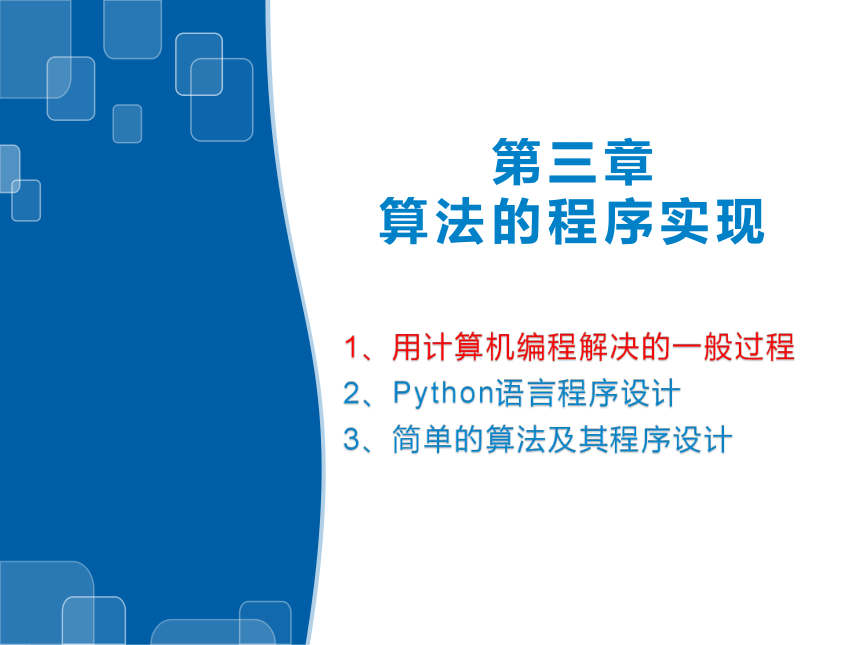 第三章
算法的程序实现

1、用计算机编程解决的一般过程
2、Python语言程序设计
3、简单的算法及其程序设计